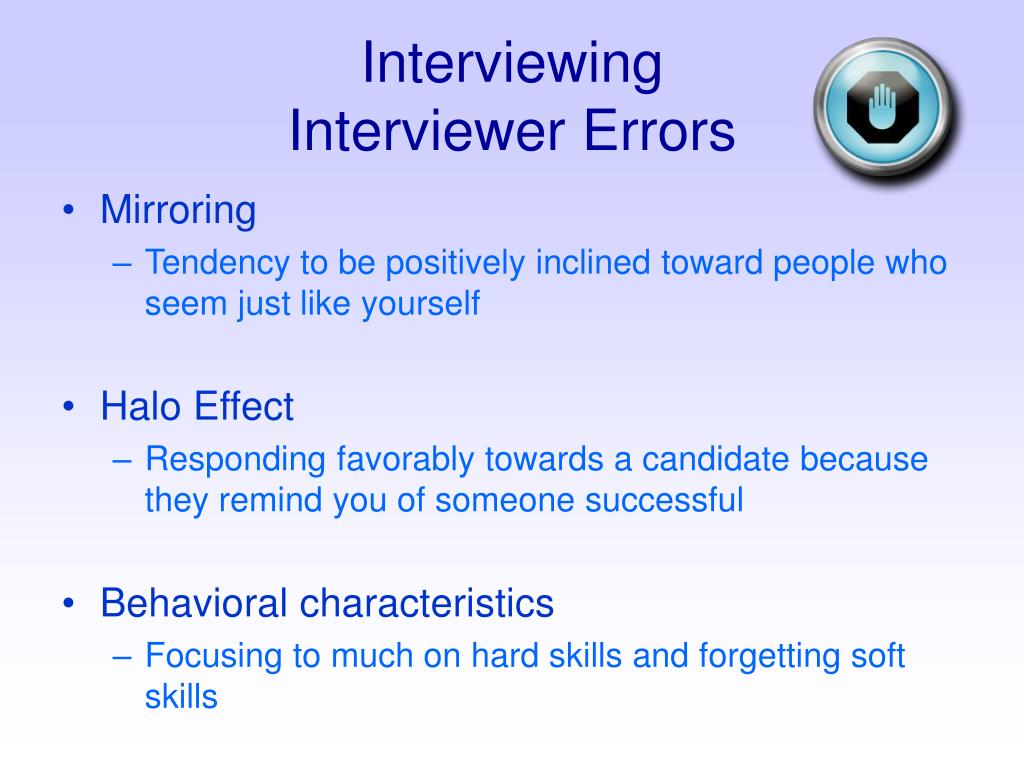 Interviewing
Interviewer Errors

• Mirroring
– Tendency to be positively inclined toward people who seem just like yourself

• Halo Effect
– Responding favorably towards a candidate because they remind you of someone successful

• Behavioral characteristics
– Focusing to much on hard skills and forgetting soft skills